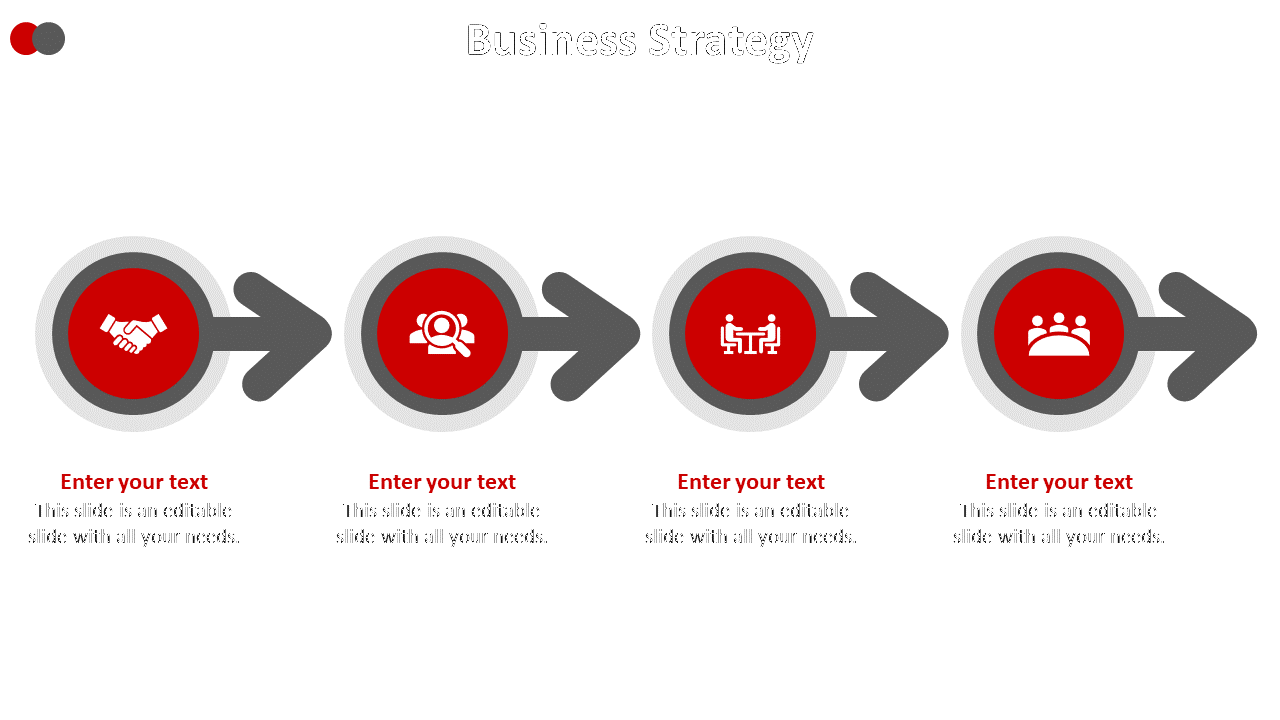 Business Strategy

Enter your text
This slide is an editable slide with all your needs.

Enter your text
This slide is an editable slide with all your needs.

Enter your text
This slide is an editable slide with all your needs.

Enter your text
This slide is an editable slide with all your needs.